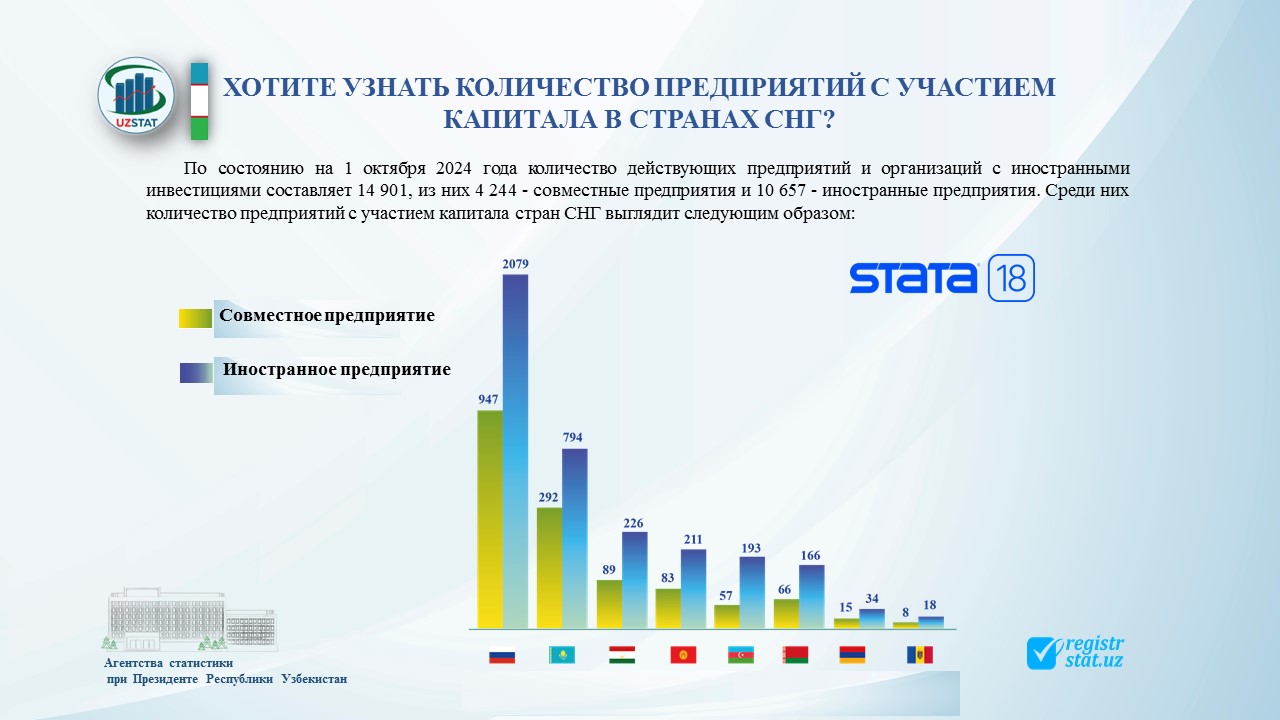 UZSTAT

ХОТИТЕ УЗНАТЬ КОЛИЧЕСТВО ПРЕДПРИЯТИЙ С УЧАСТИЕМ КАПИТАЛА В СТРАНАХ СНГ?

По состоянию на 1 октября 2024 года количество действующих предприятий и организаций с иностранными инвестициями составляет 14 901, из них 4 244 - совместные предприятия и 10 657 - иностранные предприятия. Среди них количество предприятий с участием капитала стран СНГ выглядит следующим образом:

STATA 18

Совместное предприятие

Иностранное предприятие

947
2079
292
794
89
226
83
211
57
193
66
166
15
34
8
18

Агентства статистики при Президенте Республики Узбекистан

registr stat.uz